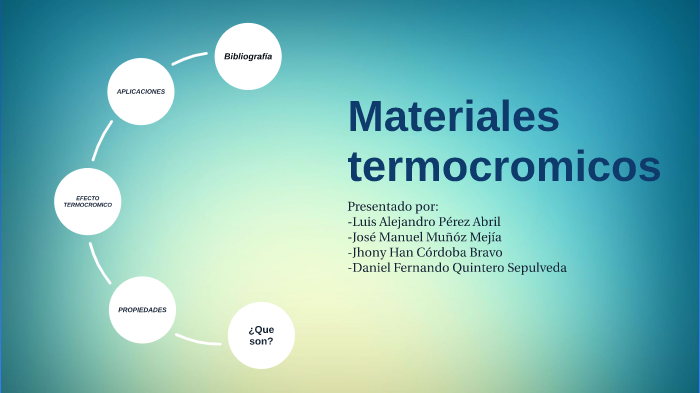 Bibliografía

APLICACIONES

EFECTO TERMOCROMICO

PROPIEDADES

¿Que son?

Materiales termocromicos

Presentado por:
-Luis Alejandro Pérez Abril
-José Manuel Muñóz Mejía
-Jhony Han Córdoba Bravo
-Daniel Fernando Quintero Sepulveda